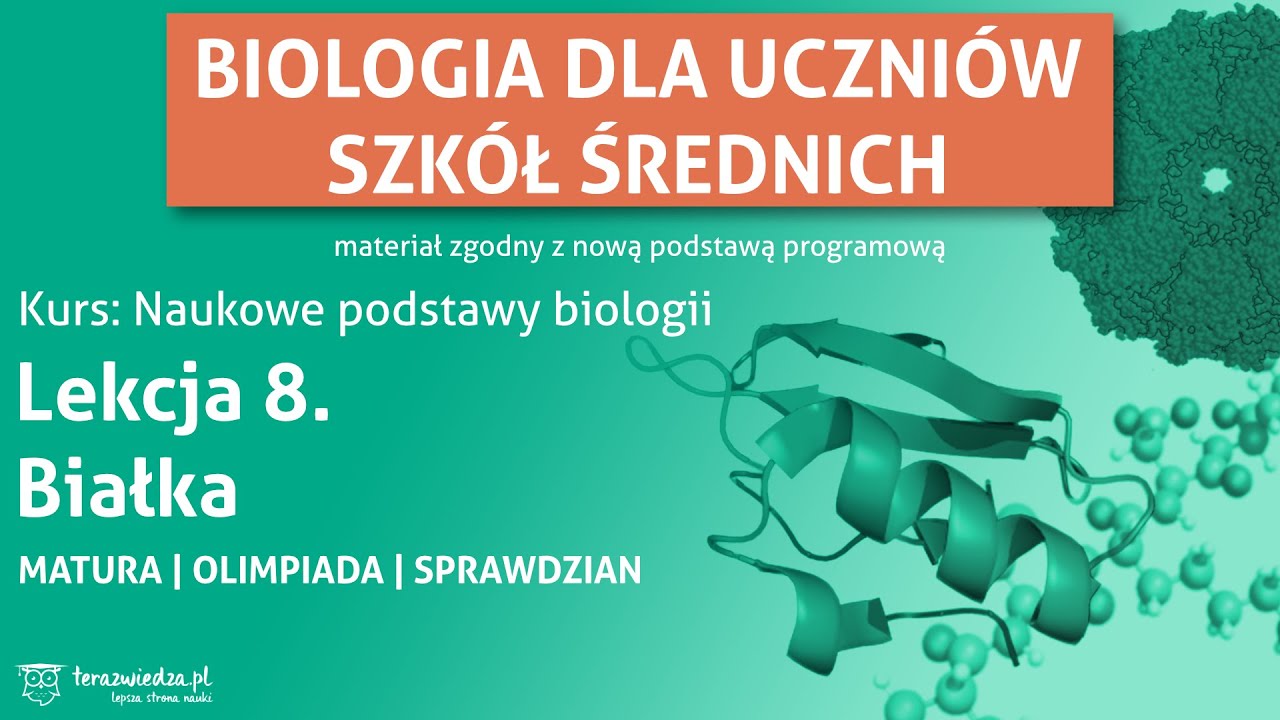 BIOLOGIA DLA UCZNIÓW SZKÓŁ ŚREDNICH

materiał zgodny z nową podstawą programową

Kurs: Naukowe podstawy biologii

Lekcja 8.
Białka

MATURA | OLIMPIADA | SPRAWDZIAN

terazwiedza.pl
lepsza strona nauki